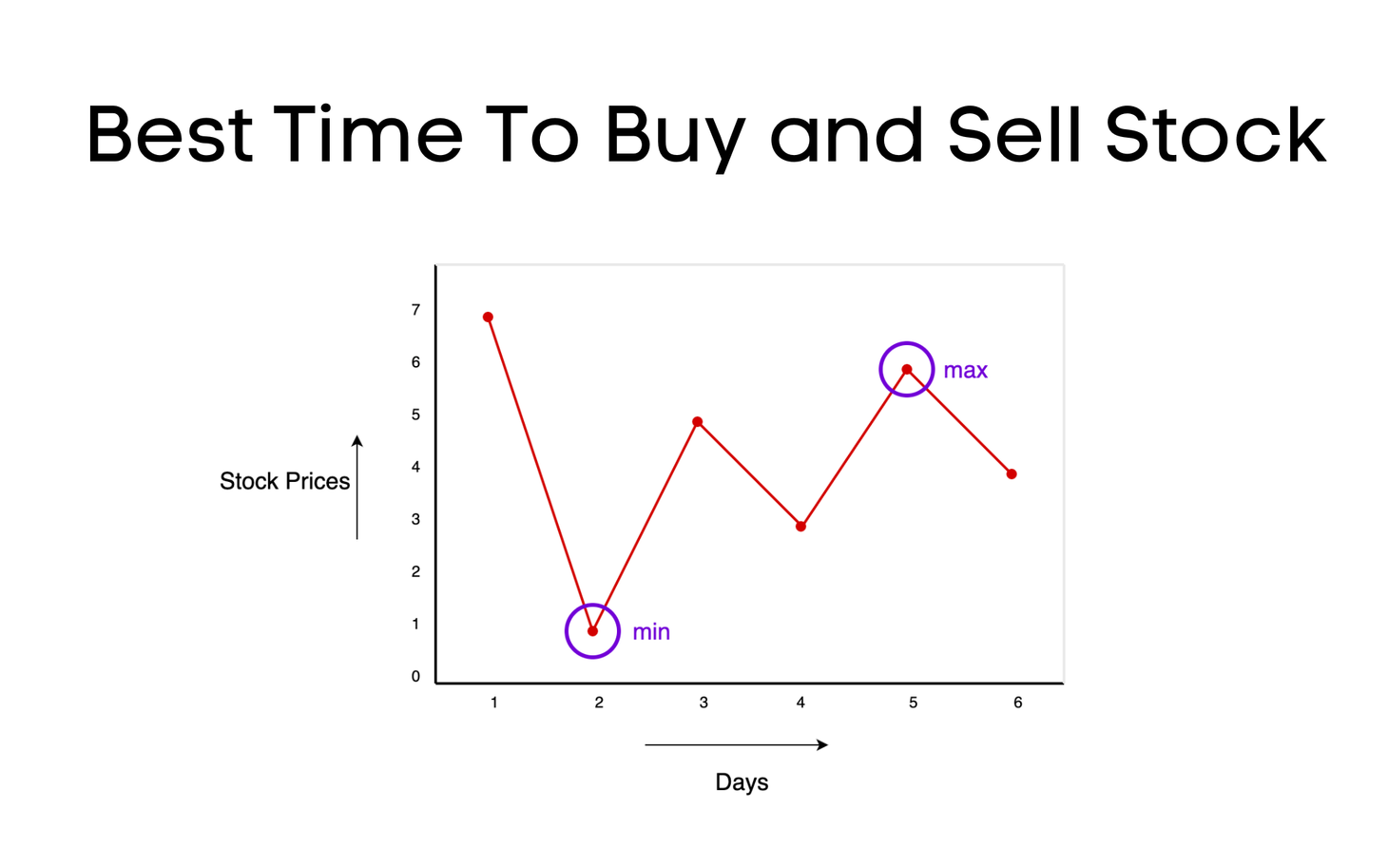 Best Time To Buy and Sell Stock

Stock Prices

7
6
5
4
3
2
1
0

max

min

1 2 3 4 5 6

Days